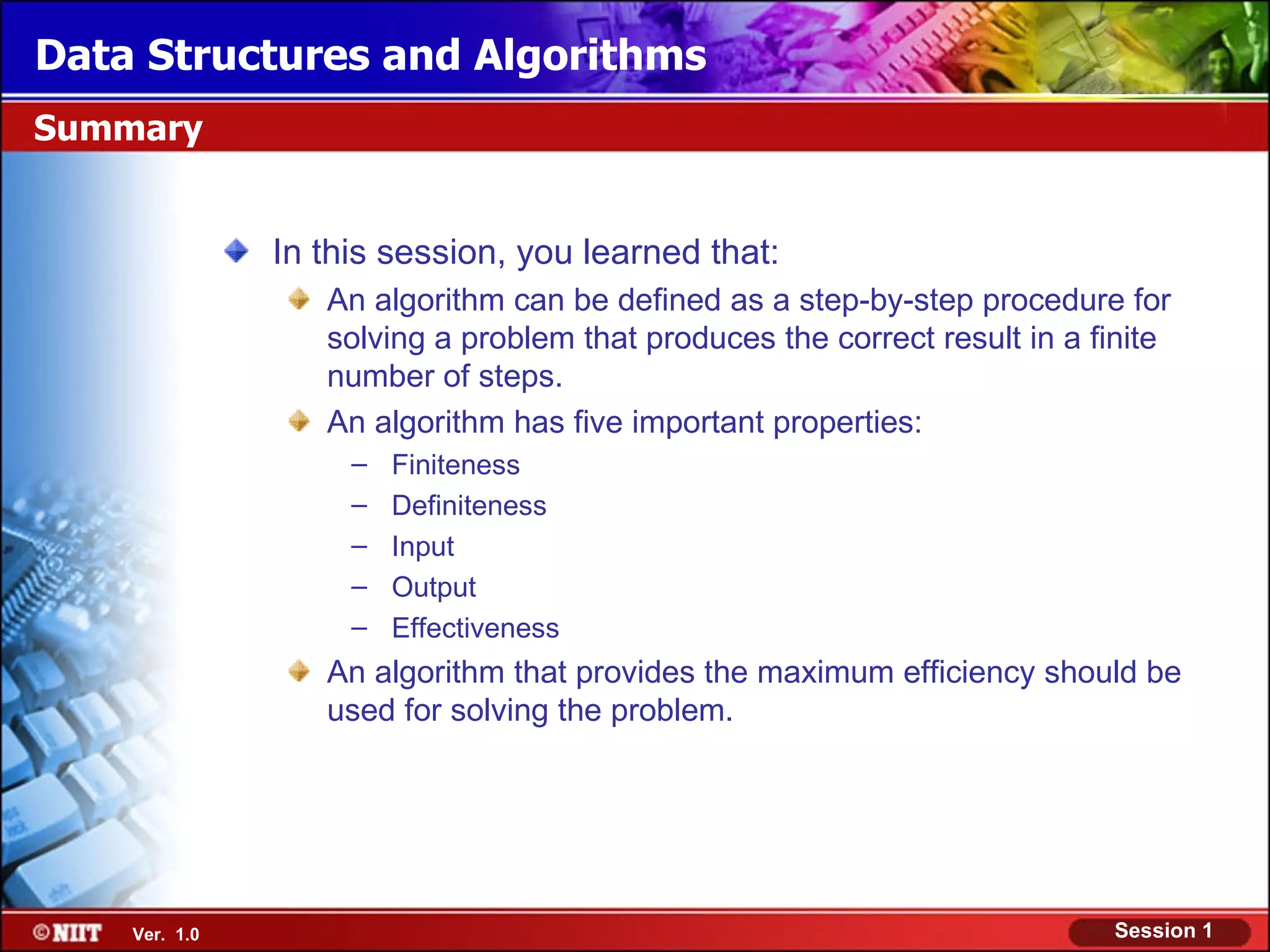 Data Structures and Algorithms

Summary

In this session, you learned that:

An algorithm can be defined as a step-by-step procedure for solving a problem that produces the correct result in a finite number of steps.

An algorithm has five important properties:

– Finiteness
– Definiteness
– Input
– Output
– Effectiveness

An algorithm that provides the maximum efficiency should be used for solving the problem.

©NIIT Ver. 1.0

Session 1